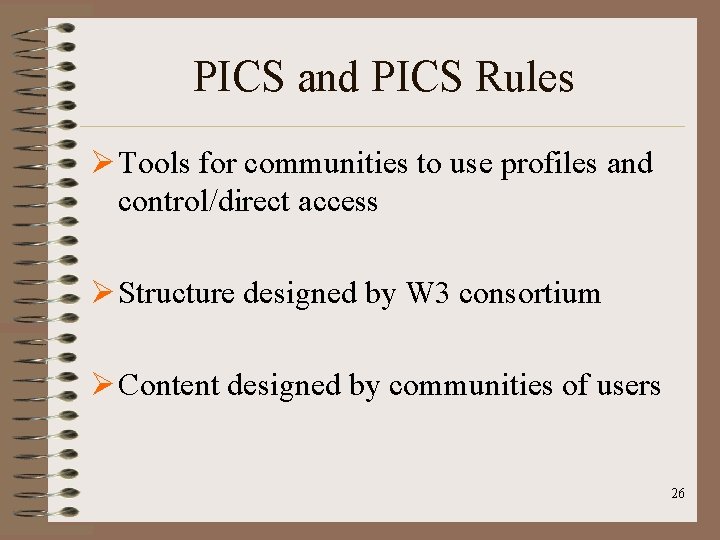 PICS and PICS Rules

➢ Tools for communities to use profiles and control/direct access

➢ Structure designed by W3 consortium

➢ Content designed by communities of users

26